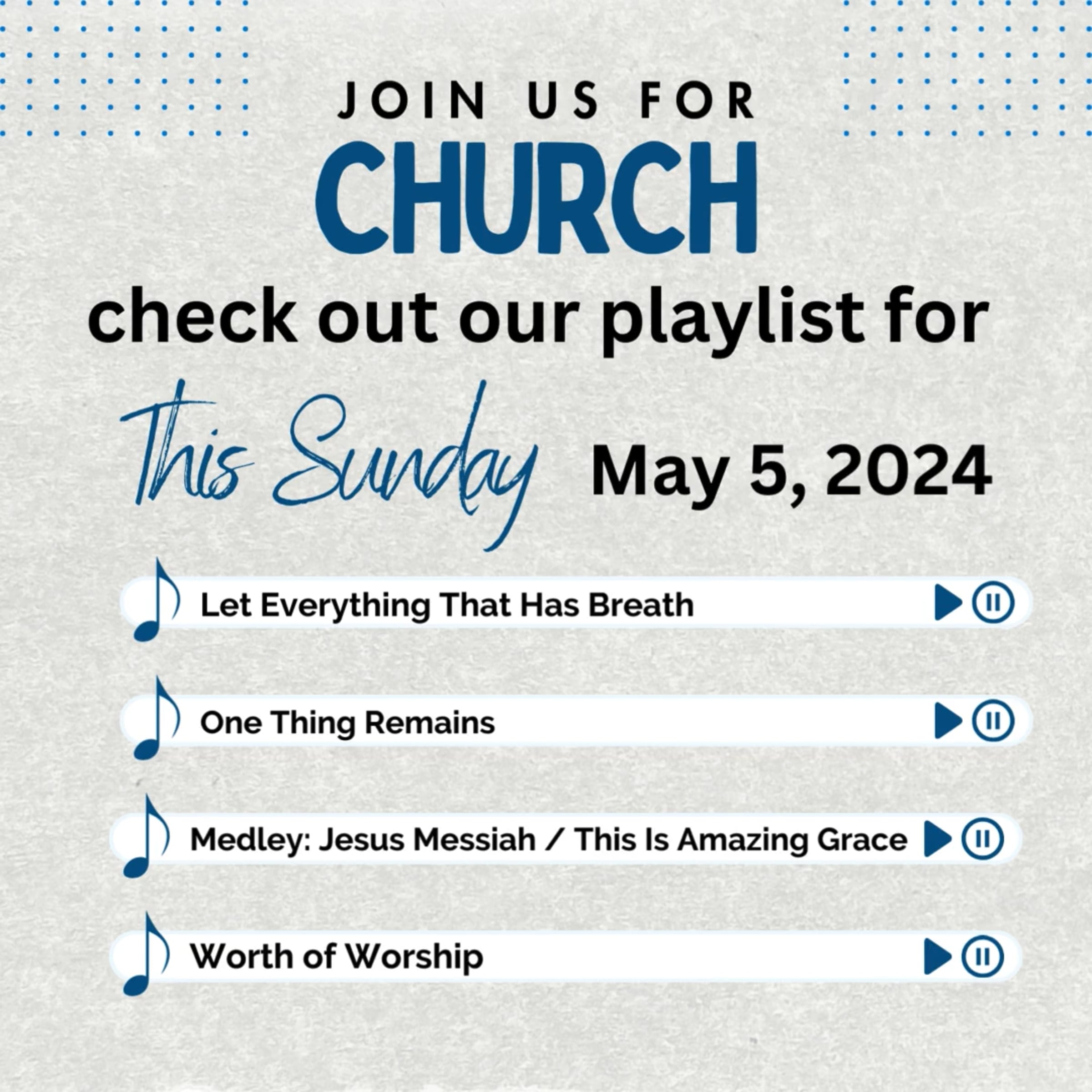 JOIN US FOR
CHURCH
check out our playlist for
This Sunday May 5, 2024

Let Everything That Has Breath

One Thing Remains

Medley: Jesus Messiah / This Is Amazing Grace

Worth of Worship